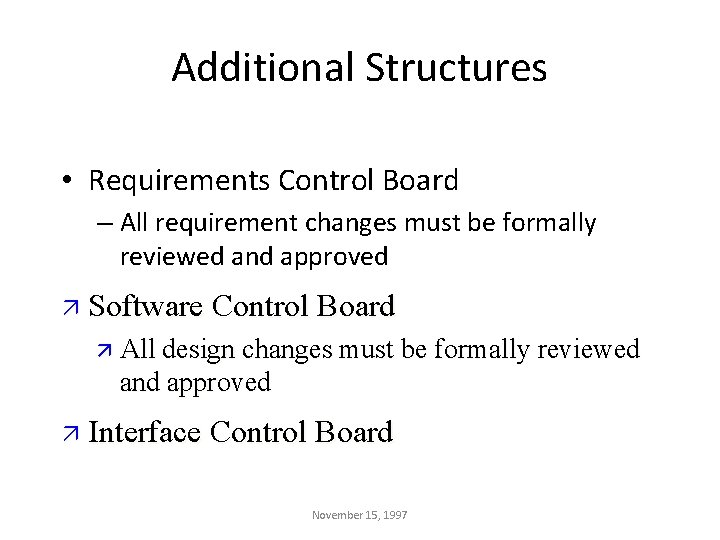 Additional Structures

• Requirements Control Board

– All requirement changes must be formally reviewed and approved

↗ Software Control Board

↗ All design changes must be formally reviewed and approved

↗ Interface Control Board

November 15, 1997